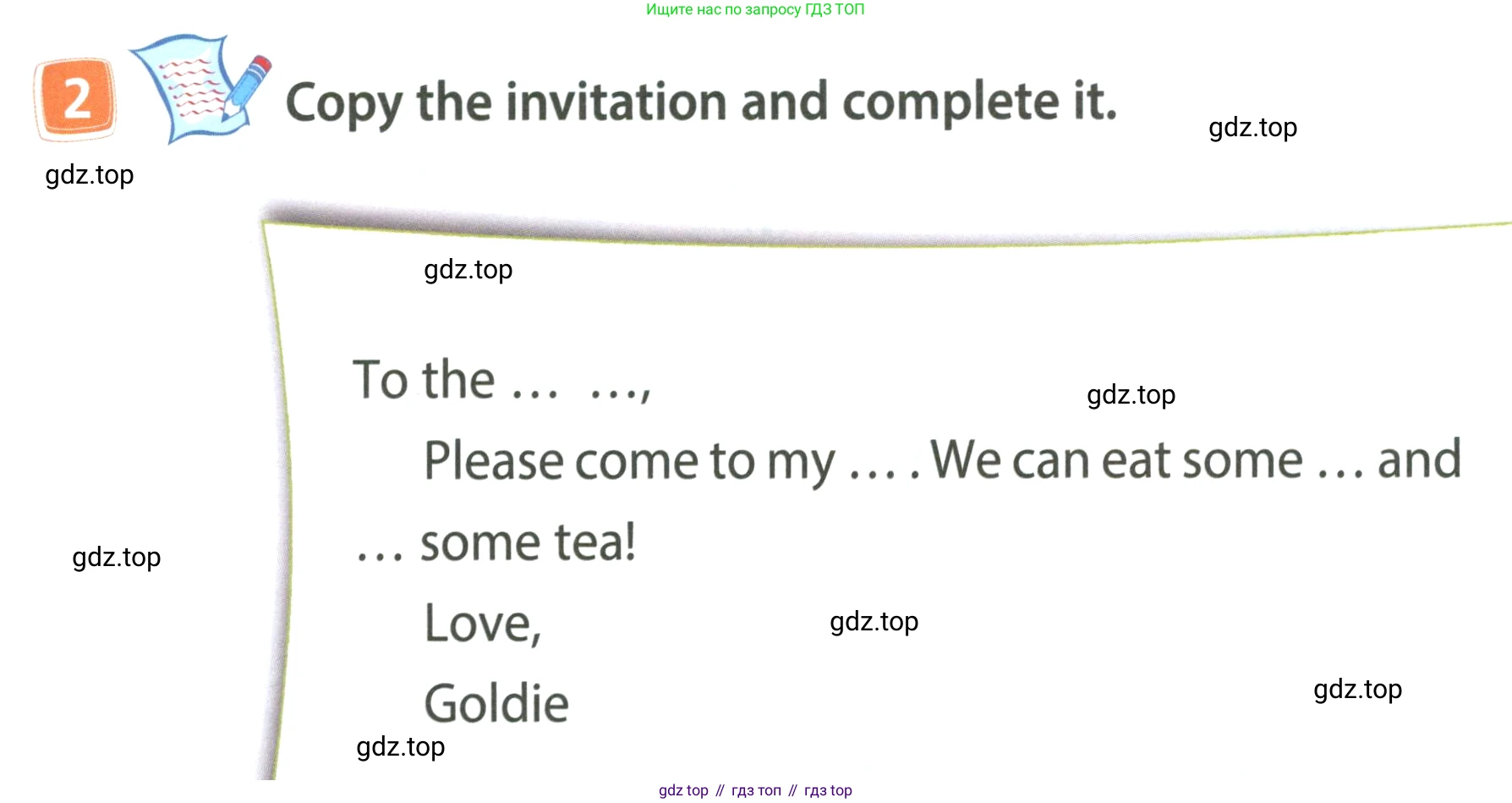 Ищите нас по запросу ГДЗ ТОП

2 Copy the invitation and complete it.

gdz.top

gdz.top

gdz.top

To the … …,

gdz.top

Please come to my … . We can eat some … and … some tea!

gdz.top

Love,

gdz.top

Goldie

gdz.top

gdz.top

gdz top // гдз топ // гдз top